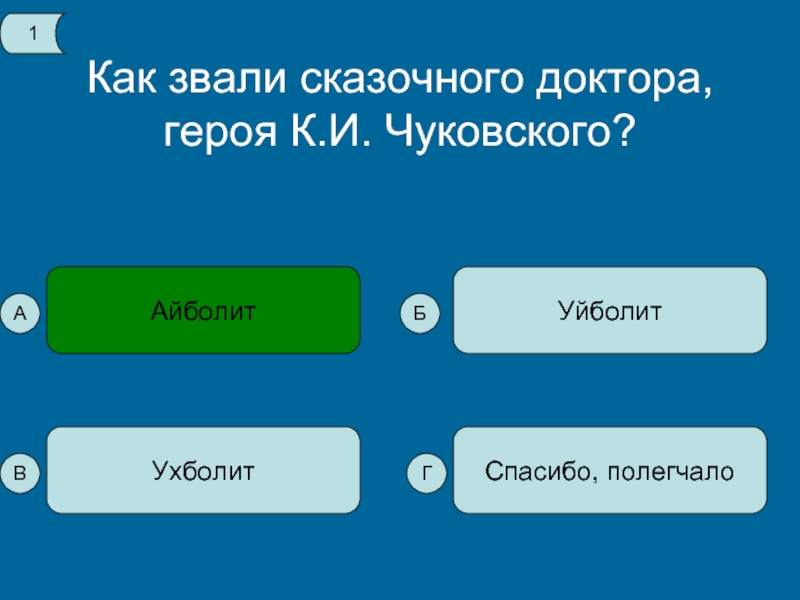 1

Как звали сказочного доктора, героя К.И. Чуковского?

А Айболит

Б Уйболит

В Ухболит

Г Спасибо, полегчало